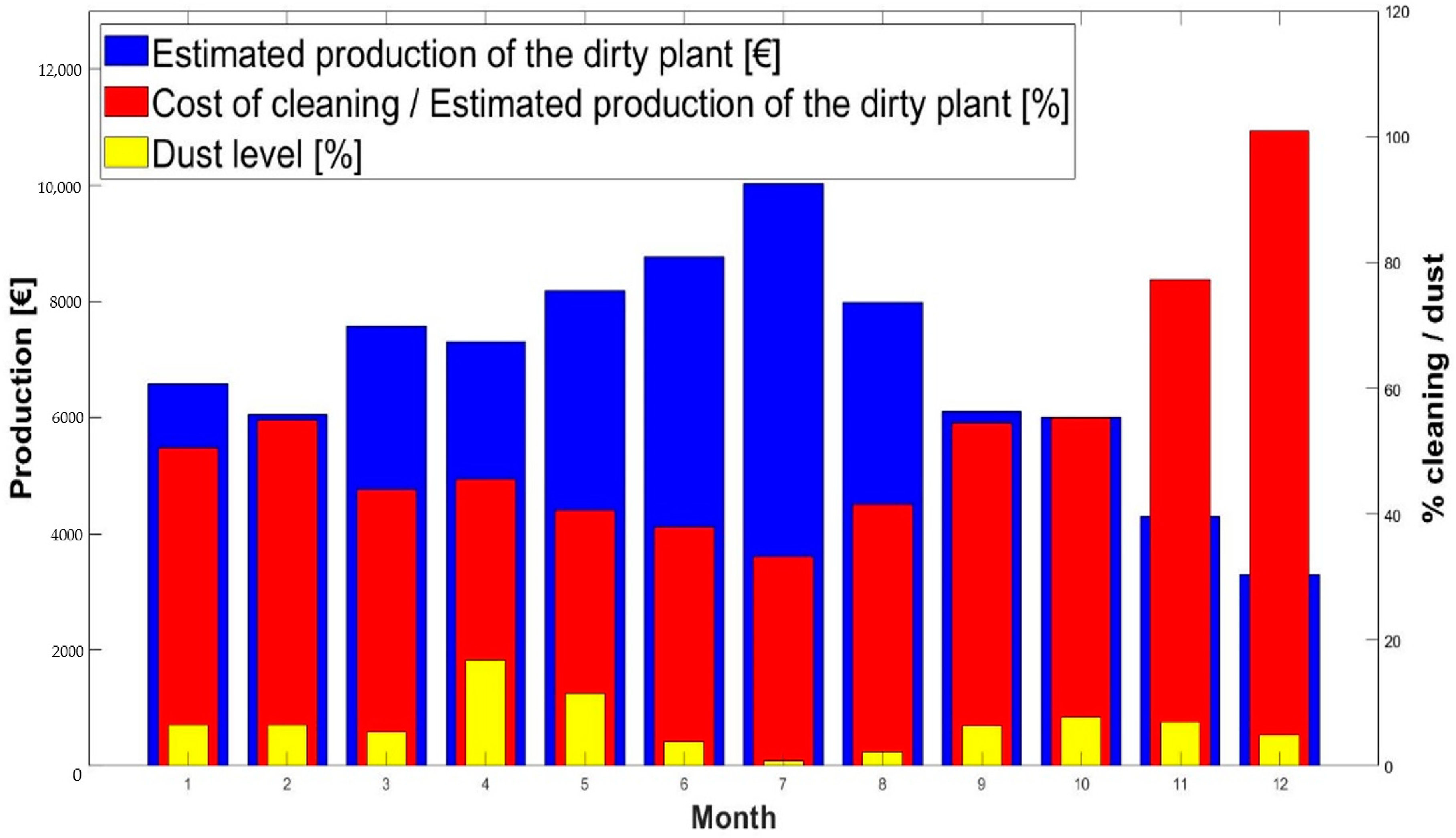 Estimated production of the dirty plant [€]
Cost of cleaning / Estimated production of the dirty plant [%]
Dust level [%]

Production [€]

12,000
10,000
8000
6000
4000
2000
0

120
100
80
60
40
20
0

% cleaning / dust

1 2 3 4 5 6 7 8 9 10 11 12

Month